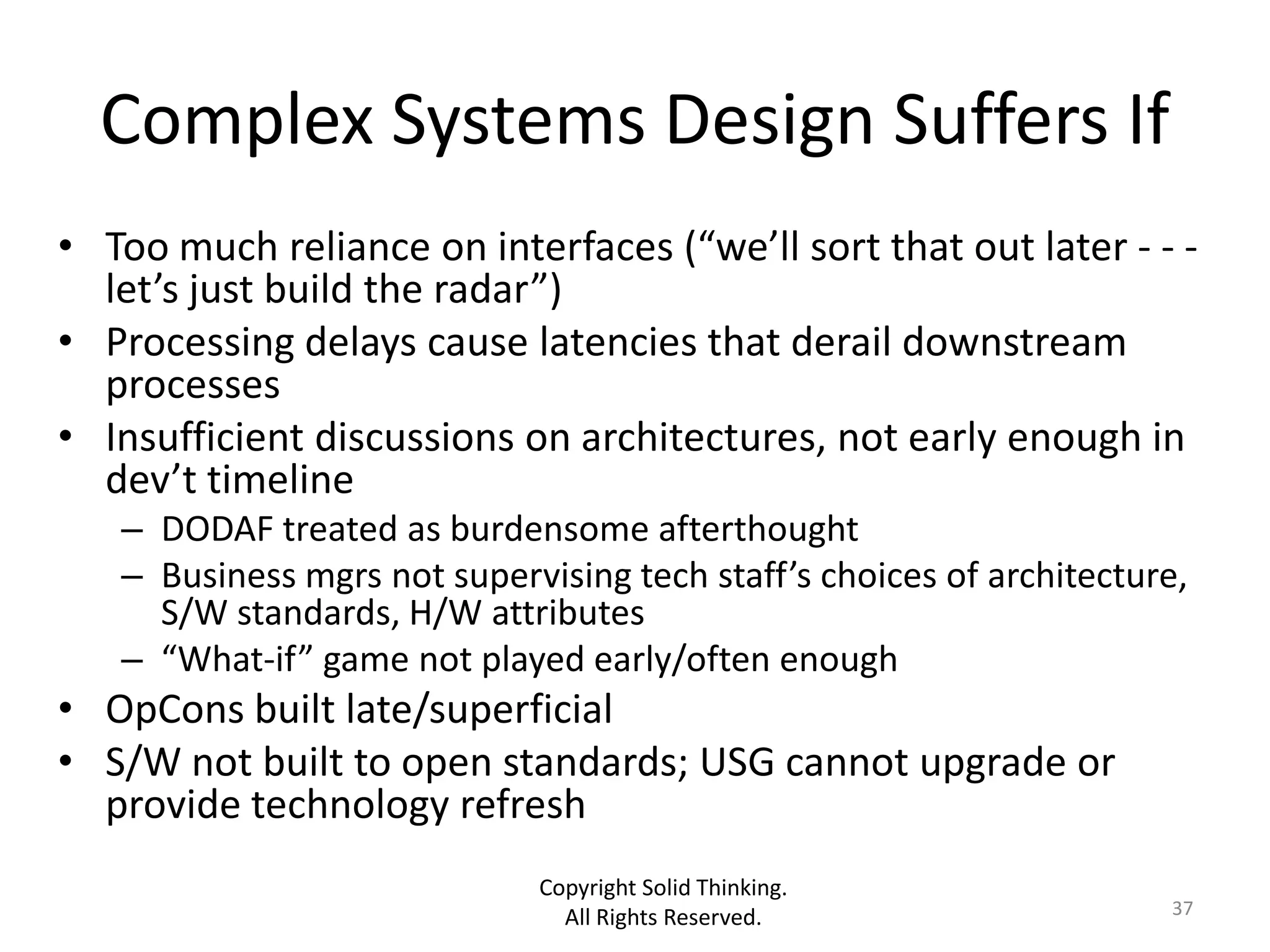 Complex Systems Design Suffers If

• Too much reliance on interfaces (“we’ll sort that out later - - - let’s just build the radar”)
• Processing delays cause latencies that derail downstream processes
• Insufficient discussions on architectures, not early enough in dev’t timeline
– DODAF treated as burdensome afterthought
– Business mgrs not supervising tech staff’s choices of architecture, S/W standards, H/W attributes
– “What-if” game not played early/often enough
• OpCons built late/superficial
• S/W not built to open standards; USG cannot upgrade or provide technology refresh

Copyright Solid Thinking.
All Rights Reserved.

37